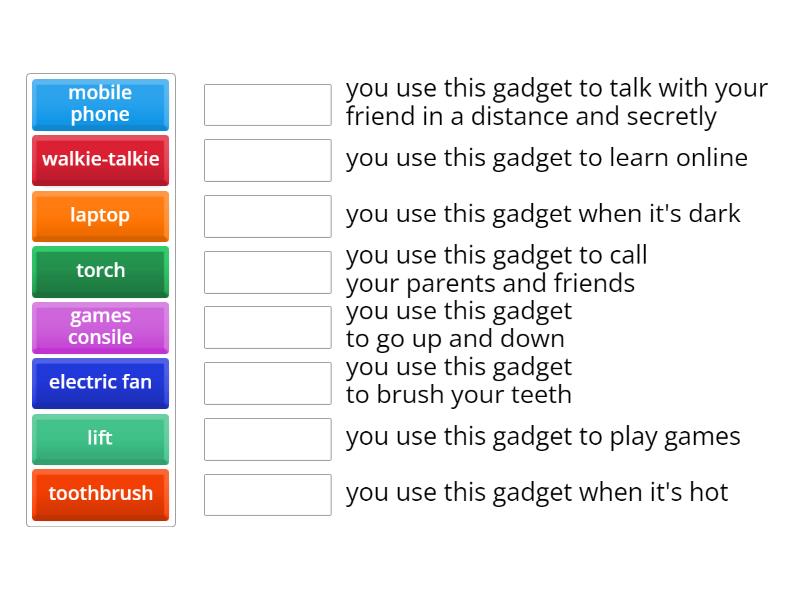 mobile phone

walkie-talkie

laptop

torch

games consile

electric fan

lift

toothbrush

you use this gadget to talk with your friend in a distance and secretly

you use this gadget to learn online

you use this gadget when it's dark

you use this gadget to call your parents and friends

you use this gadget to go up and down

you use this gadget to brush your teeth

you use this gadget to play games

you use this gadget when it's hot